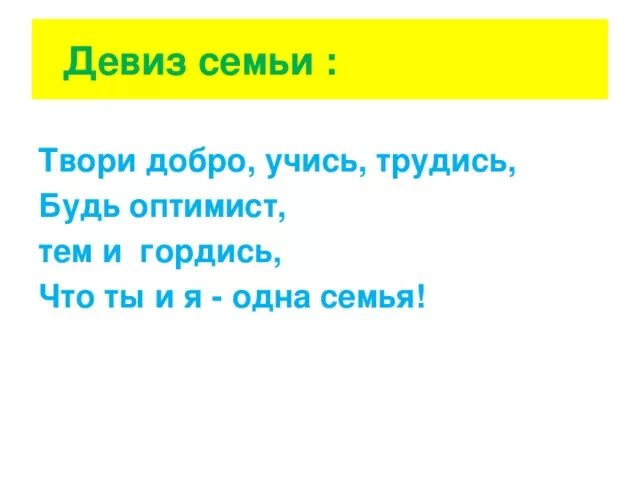 Девиз семьи :

Твори добро, учись, трудись,
Будь оптимист,
тем и гордись,
Что ты и я - одна семья!